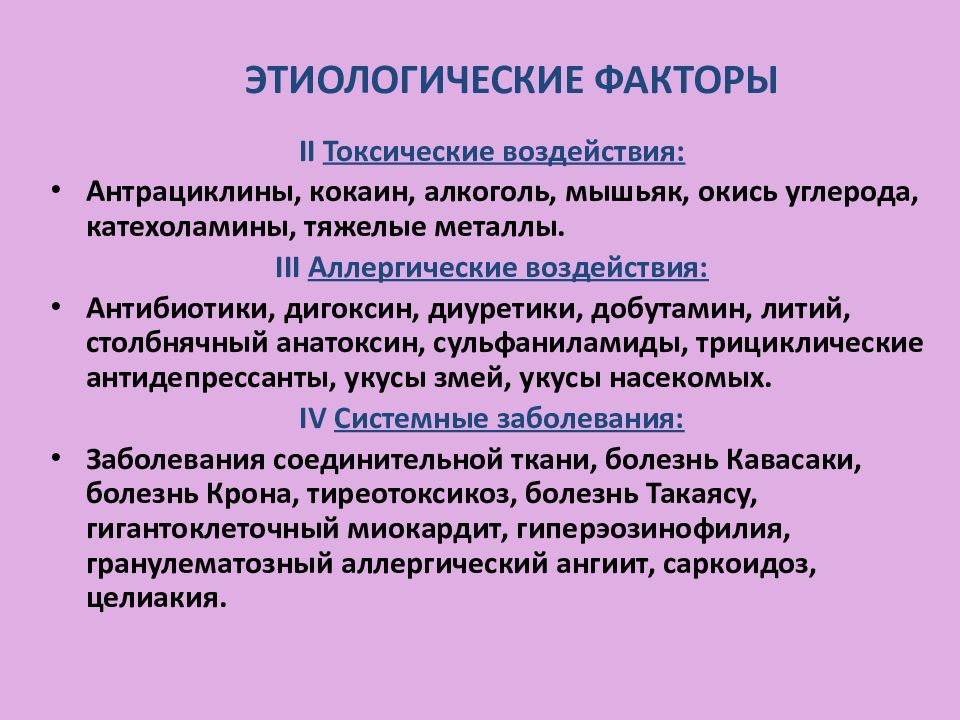 ЭТИОЛОГИЧЕСКИЕ ФАКТОРЫ

II Токсические воздействия:

• Антрациклины, кокаин, алкоголь, мышьяк, окись углерода, катехоламины, тяжелые металлы.

III Аллергические воздействия:

• Антибиотики, дигоксин, диуретики, добутамин, литий, столбнячный анатоксин, сульфаниламиды, трициклические антидепрессанты, укусы змей, укусы насекомых.

IV Системные заболевания:

• Заболевания соединительной ткани, болезнь Кавасаки, болезнь Крона, тиреотоксикоз, болезнь Такаясу, гигантоклеточный миокардит, гиперэозинофилия, гранулематозный аллергический ангиит, саркоидоз, целиакия.